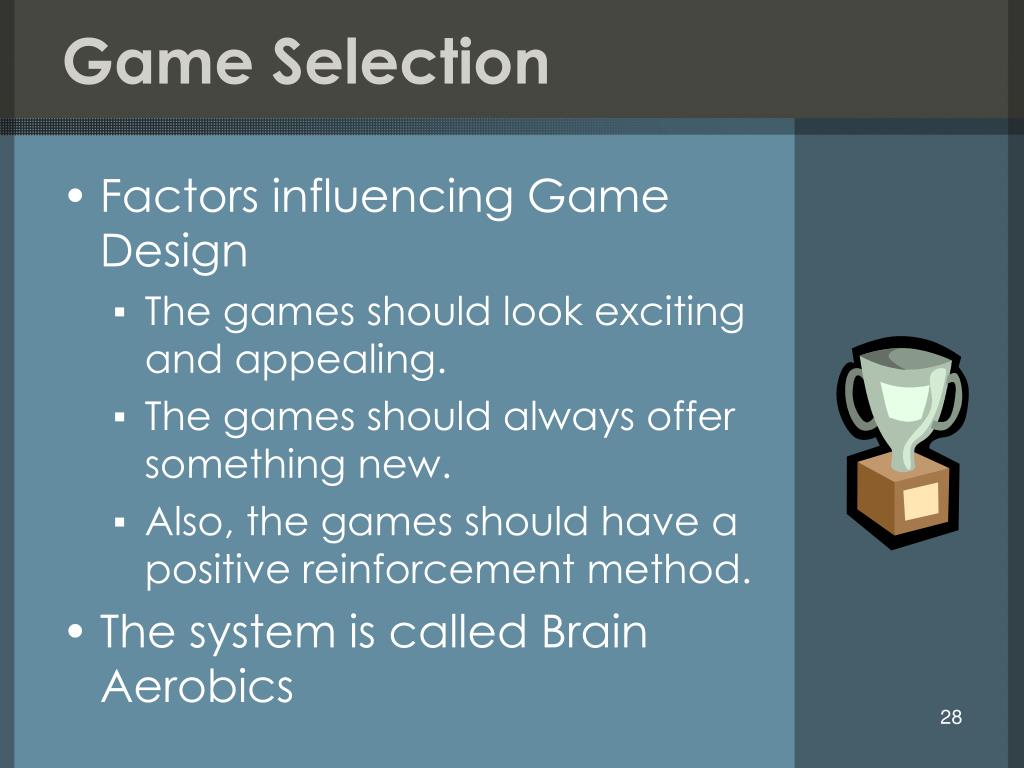 Game Selection

• Factors influencing Game Design
  ▪ The games should look exciting and appealing.
  ▪ The games should always offer something new.
  ▪ Also, the games should have a positive reinforcement method.
• The system is called Brain Aerobics

28